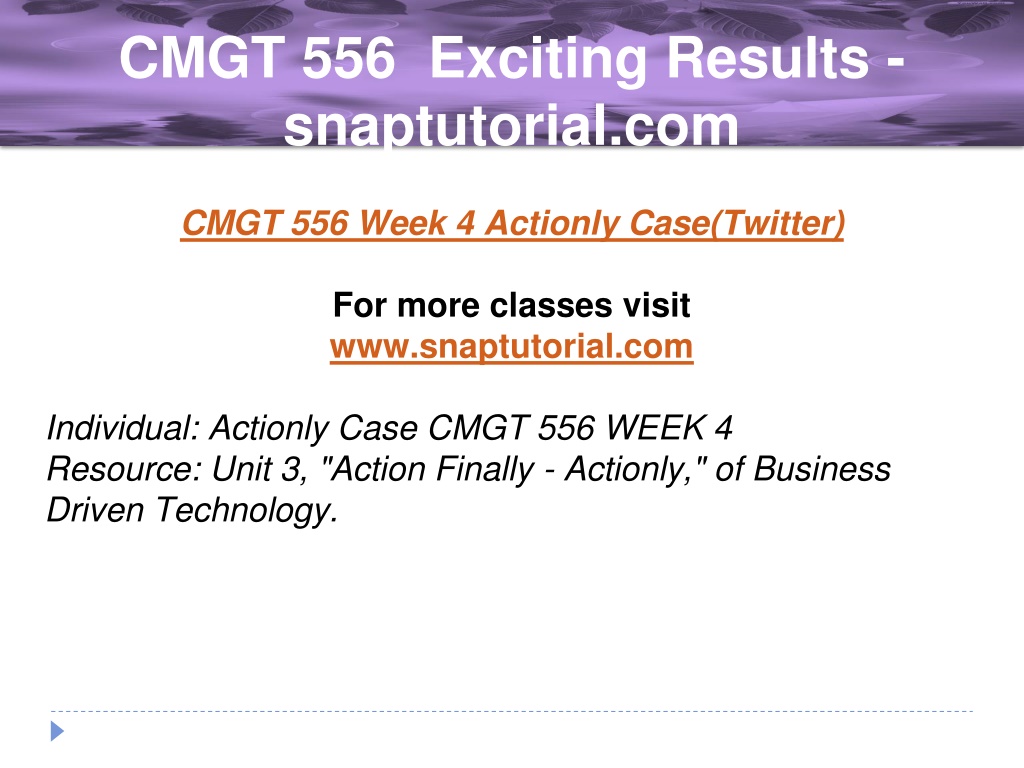 CMGT 556 Exciting Results - snaptutorial.com

CMGT 556 Week 4 Actionly Case(Twitter)

For more classes visit
www.snaptutorial.com

Individual: Actionly Case CMGT 556 WEEK 4
Resource: Unit 3, "Action Finally - Actionly," of Business Driven Technology.